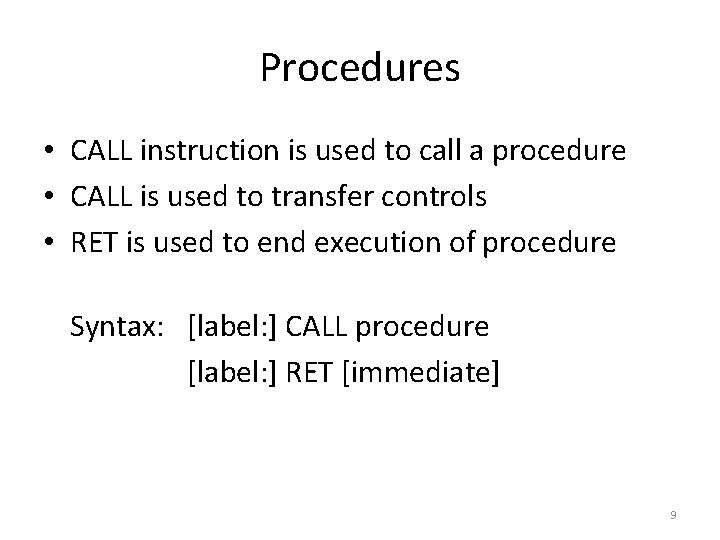 Procedures

• CALL instruction is used to call a procedure
• CALL is used to transfer controls
• RET is used to end execution of procedure

Syntax: [label:] CALL procedure
[label:] RET [immediate]

9